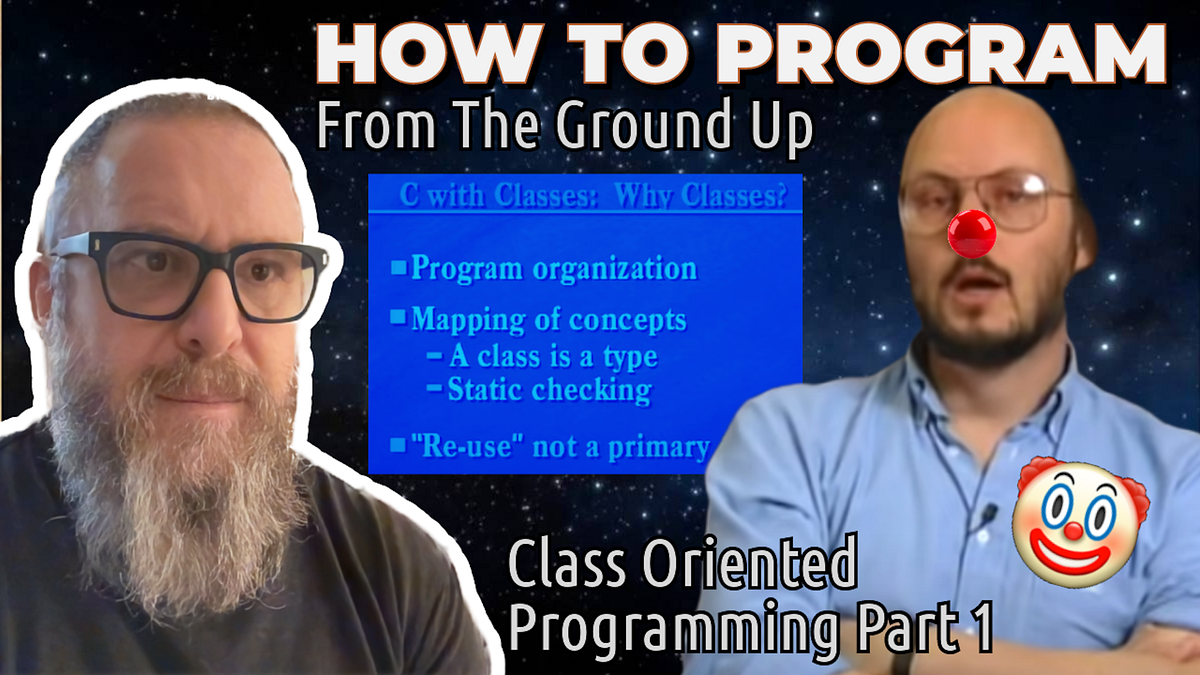 HOW TO PROGRAM
From The Ground Up

C with Classes: Why Classes?

Program organization

Mapping of concepts
– A class is a type
– Static checking

"Re-use" not a primary

Class Oriented Programming Part 1